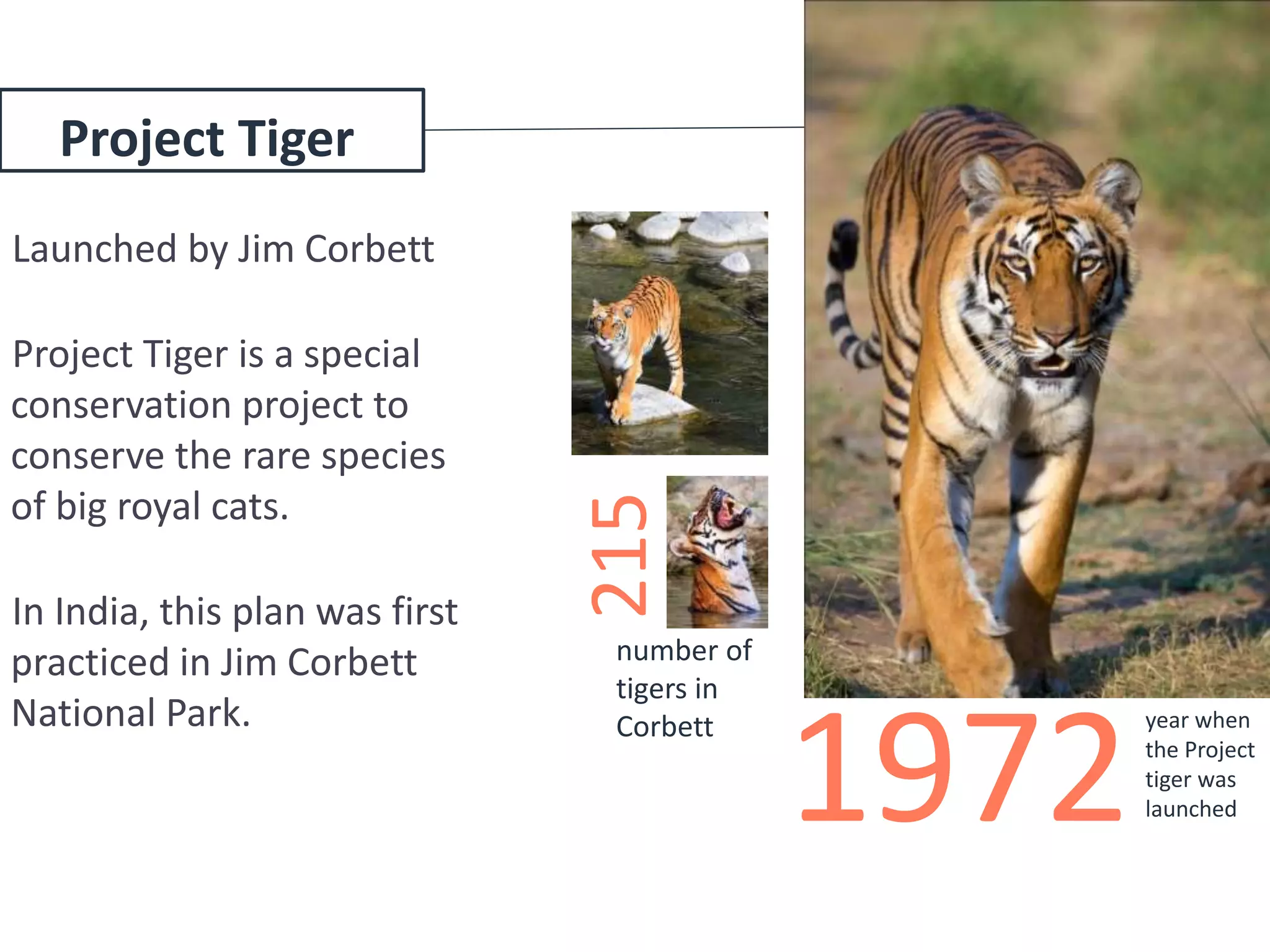 Project Tiger

Launched by Jim Corbett

Project Tiger is a special conservation project to conserve the rare species of big royal cats.

In India, this plan was first practiced in Jim Corbett National Park.

215

number of tigers in Corbett

1972

year when the Project tiger was launched